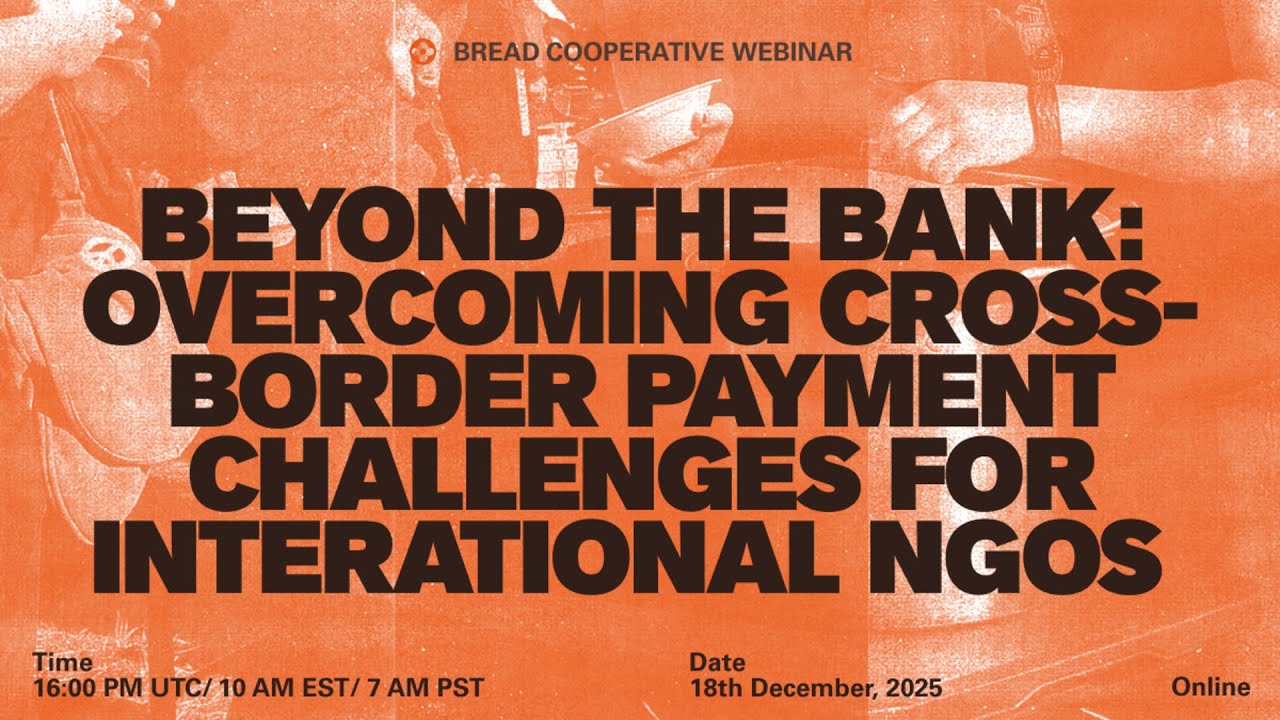 BREAD COOPERATIVE WEBINAR

BEYOND THE BANK: OVERCOMING CROSS-BORDER PAYMENT CHALLENGES FOR INTERATIONAL NGOS

Time
16:00 PM UTC/ 10 AM EST/ 7 AM PST

Date
18th December, 2025

Online